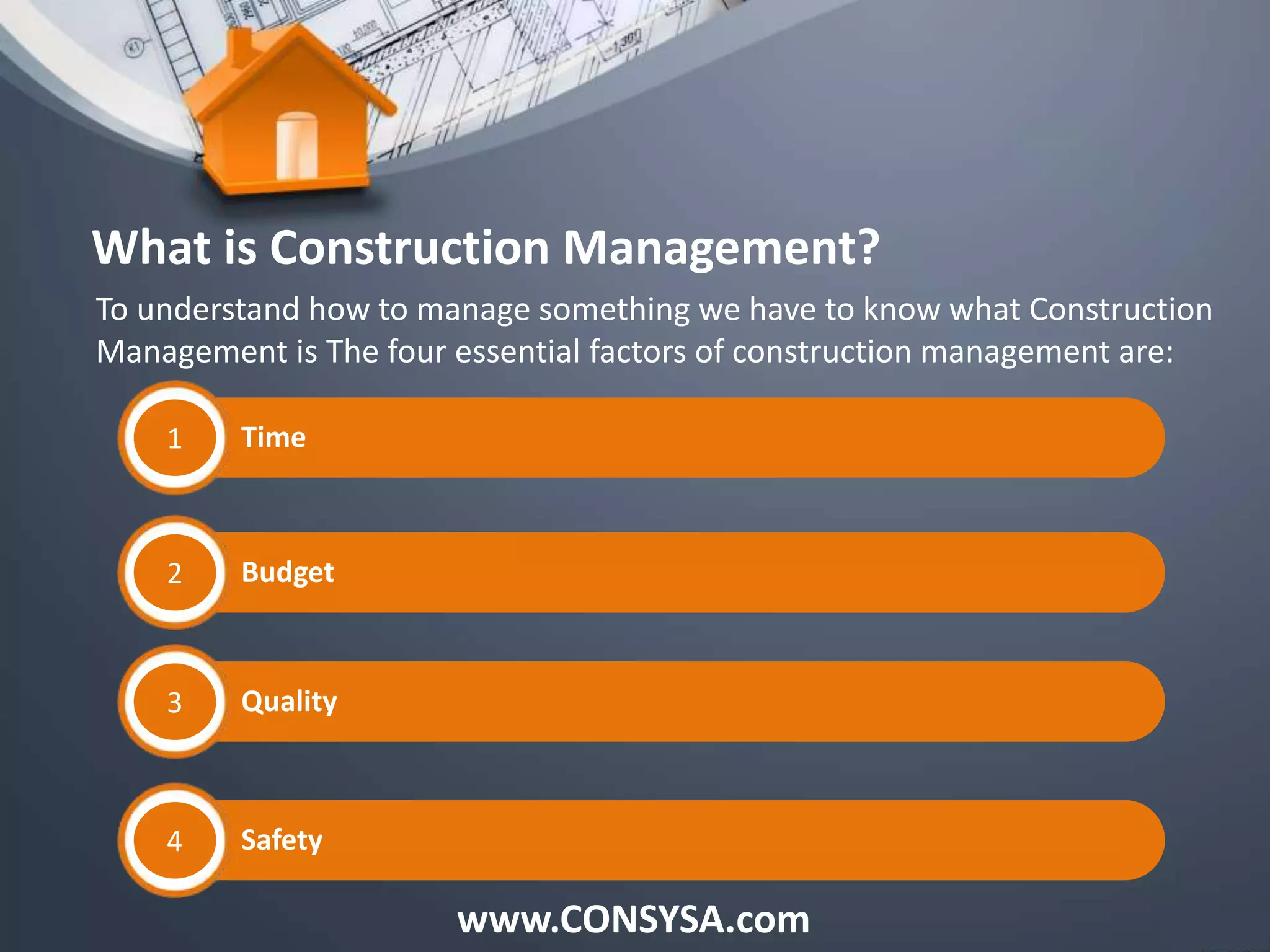 What is Construction Management?

To understand how to manage something we have to know what Construction Management is The four essential factors of construction management are:

1 Time

2 Budget

3 Quality

4 Safety

www.CONSYSA.com